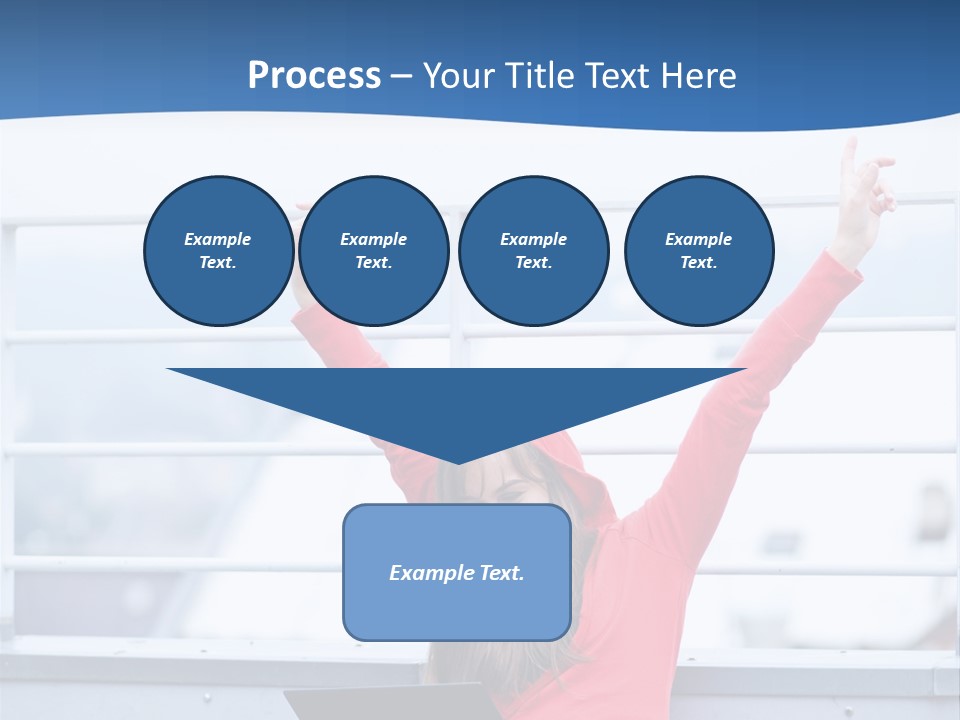 Process – Your Title Text Here

Example Text.

Example Text.

Example Text.

Example Text.

Example Text.